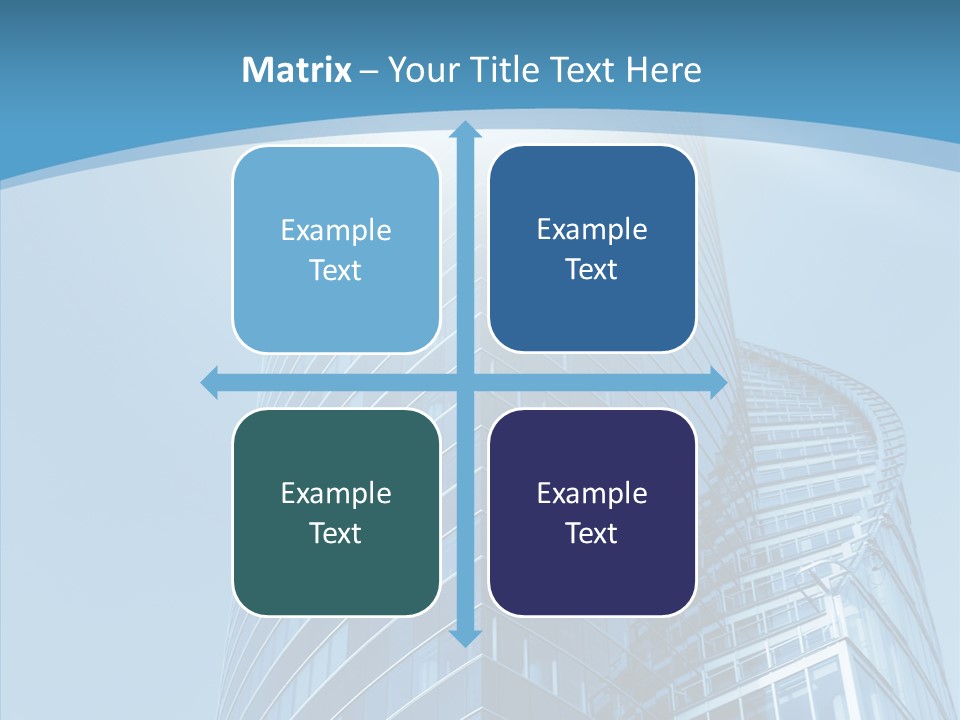 Matrix – Your Title Text Here

Example Text

Example Text

Example Text

Example Text